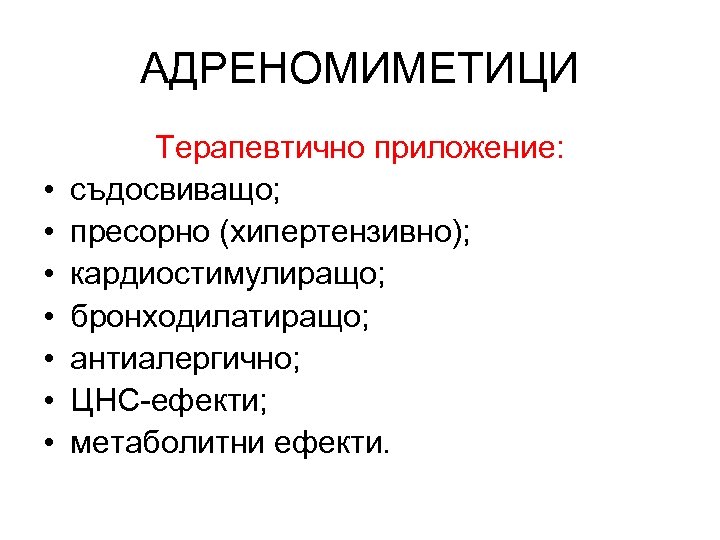 АДРЕНОМИМЕТИЦИ

Терапевтично приложение:

• съдосвиващо;
• пресорно (хипертензивно);
• кардиостимулиращо;
• бронходилатиращо;
• антиалергично;
• ЦНС-ефекти;
• метаболитни ефекти.